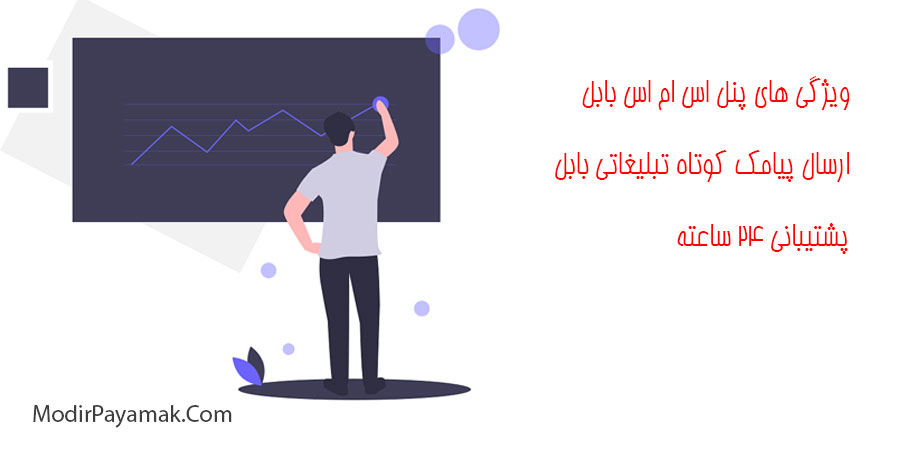 ویژگی های پنل اس ام اس بابل

ارسال پیامک کوتاه تبلیغاتی بابل

پشتیبانی ۲۴ ساعته

ModirPayamak.Com